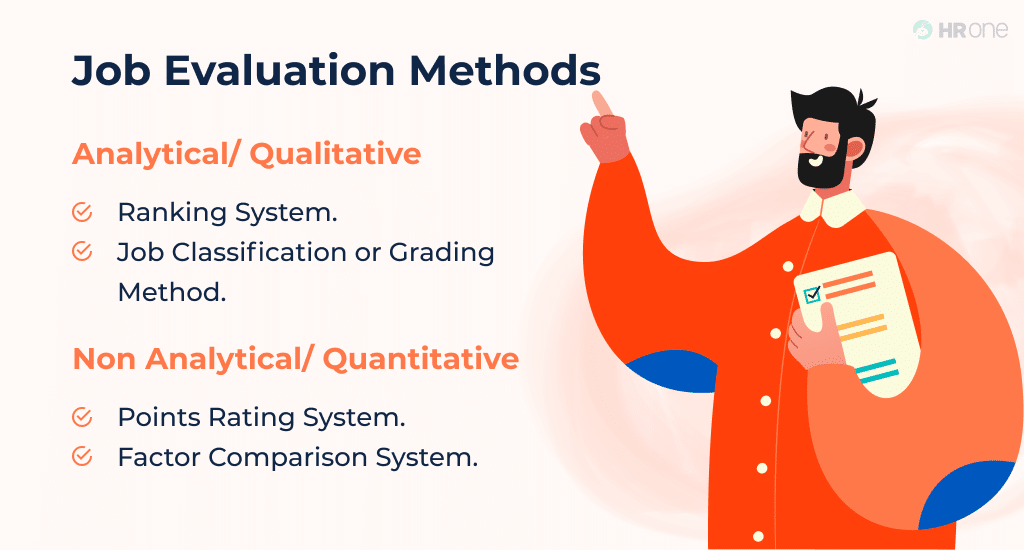 HR one

Job Evaluation Methods

Analytical/ Qualitative

Ranking System.

Job Classification or Grading Method.

Non Analytical/ Quantitative

Points Rating System.

Factor Comparison System.